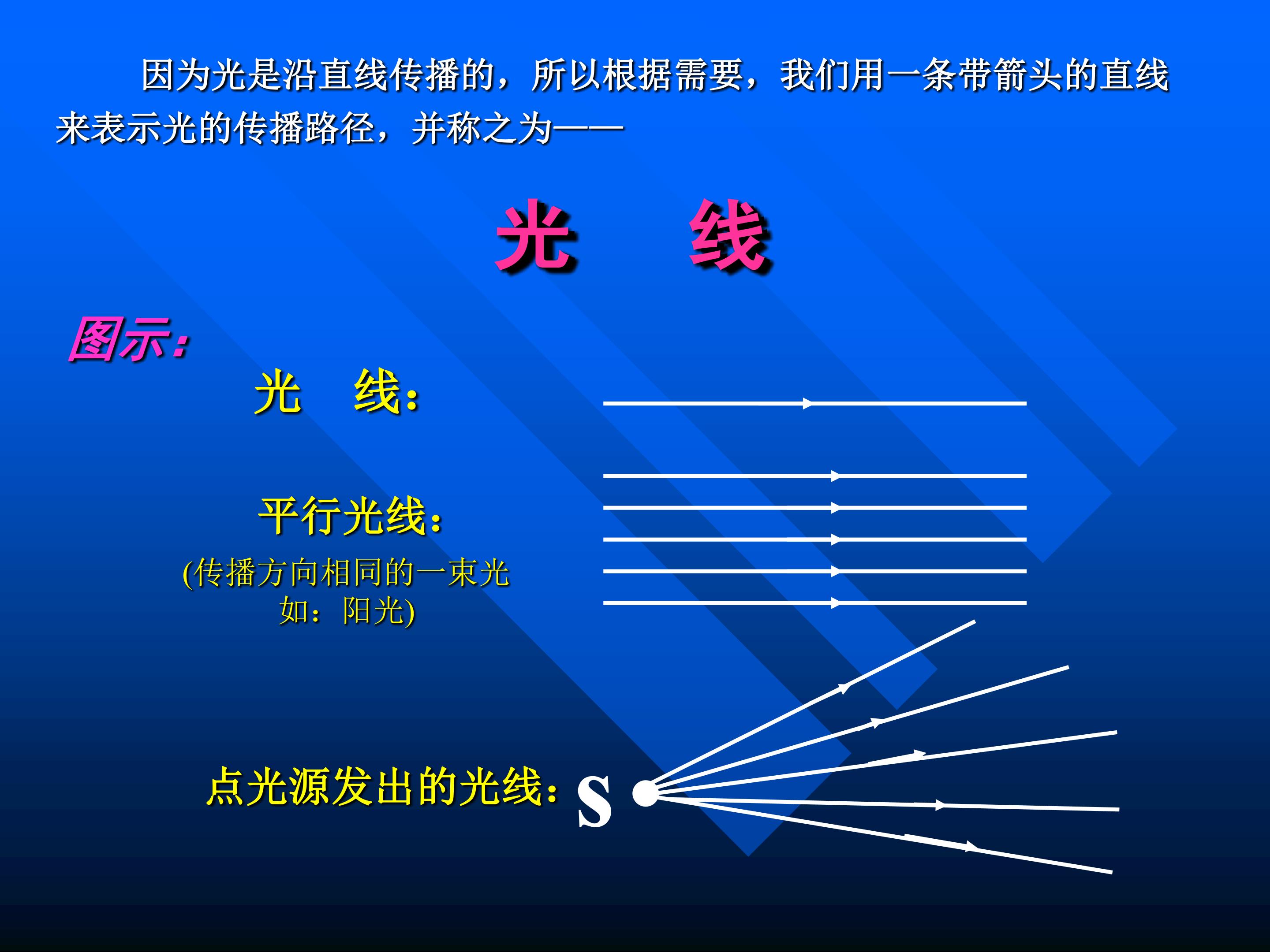 因为光是沿直线传播的，所以根据需要，我们用一条带箭头的直线来表示光的传播路径，并称之为——

光 线

图示:

光 线:

平行光线:

(传播方向相同的一束光
如：阳光)

点光源发出的光线: S